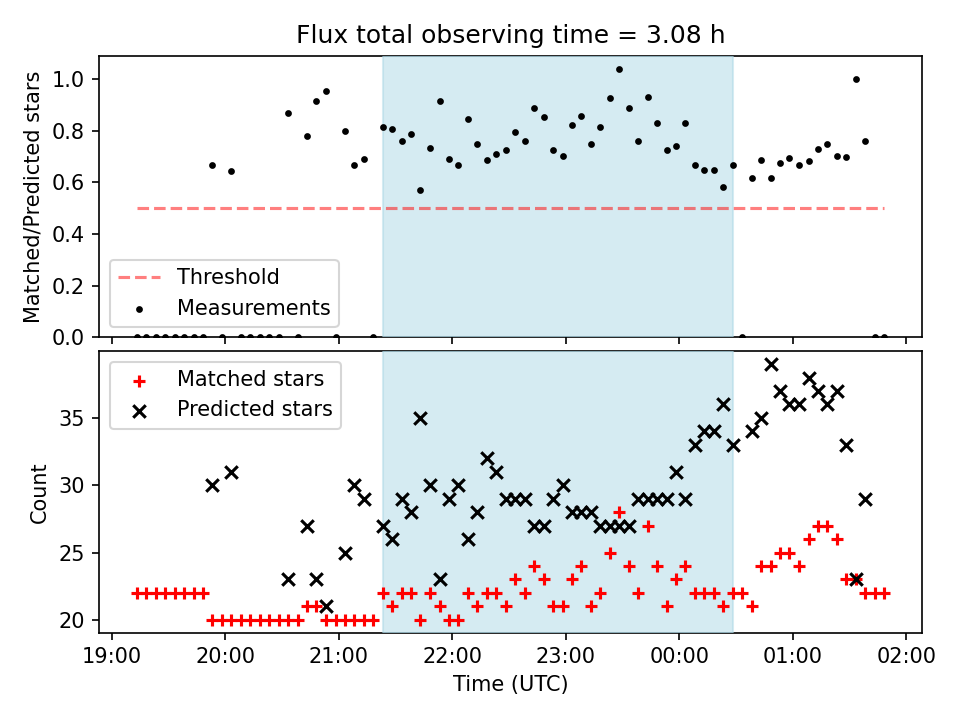 Flux total observing time = 3.08 h

Matched/Predicted stars

1.0
0.8
0.6
0.4
0.2
0.0

Threshold
Measurements

Matched stars
Predicted stars

Count

35
30
25
20

19:00 20:00 21:00 22:00 23:00 00:00 01:00 02:00

Time (UTC)